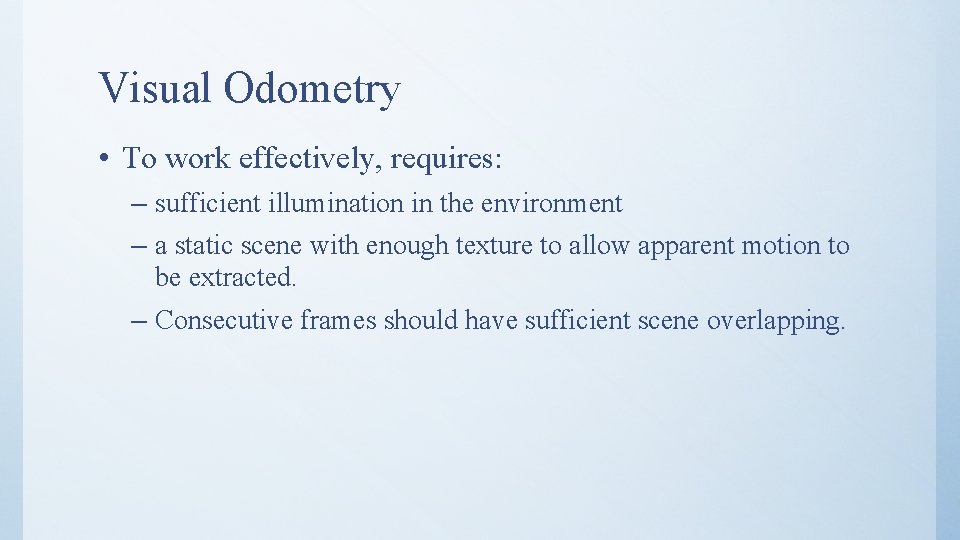 Visual Odometry

• To work effectively, requires:

– sufficient illumination in the environment

– a static scene with enough texture to allow apparent motion to be extracted.

– Consecutive frames should have sufficient scene overlapping.